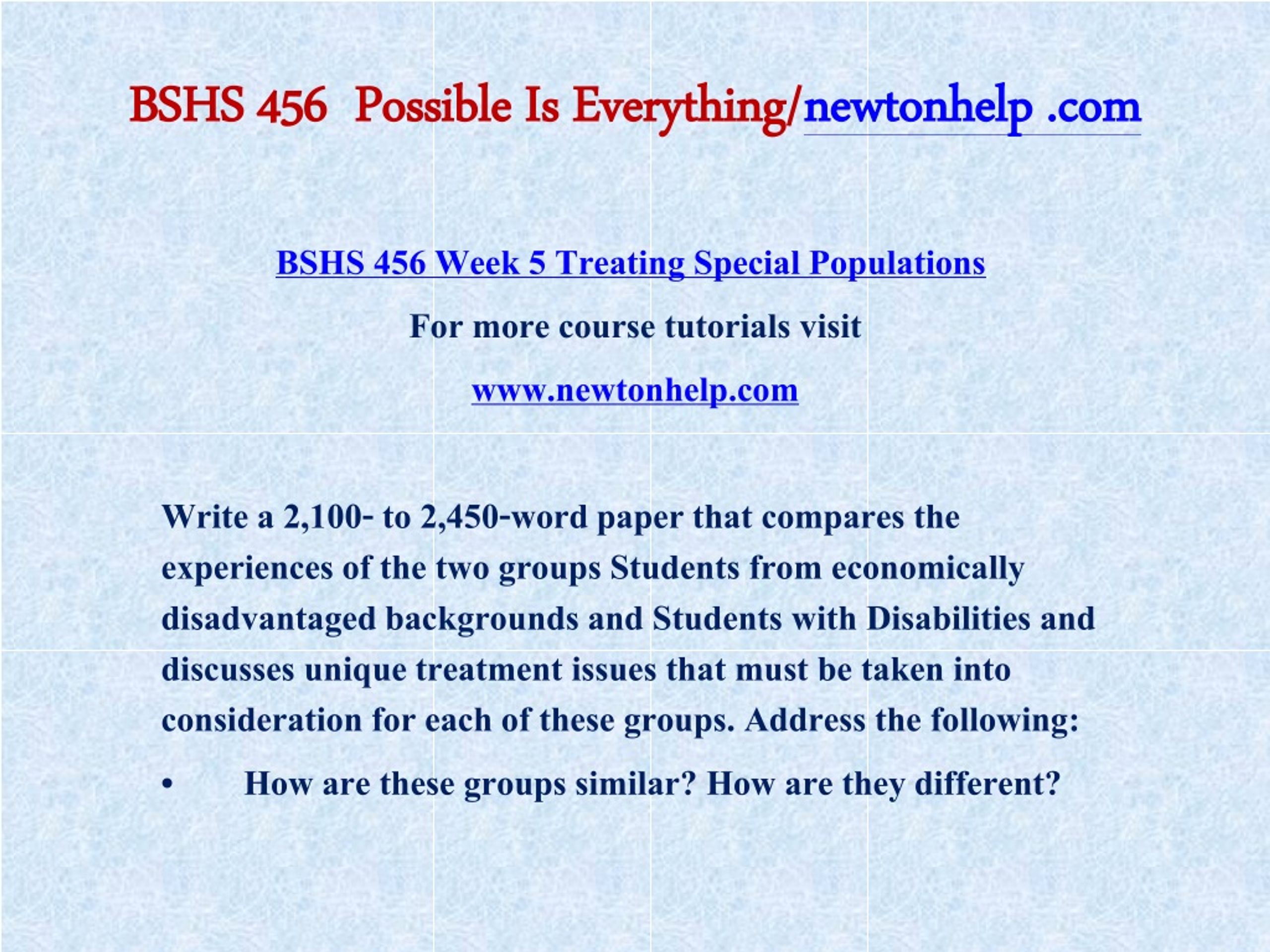 BSHS 456 Possible Is Everything/newtonhelp .com

BSHS 456 Week 5 Treating Special Populations

For more course tutorials visit

www.newtonhelp.com

Write a 2,100- to 2,450-word paper that compares the experiences of the two groups Students from economically disadvantaged backgrounds and Students with Disabilities and discusses unique treatment issues that must be taken into consideration for each of these groups. Address the following:

• How are these groups similar? How are they different?